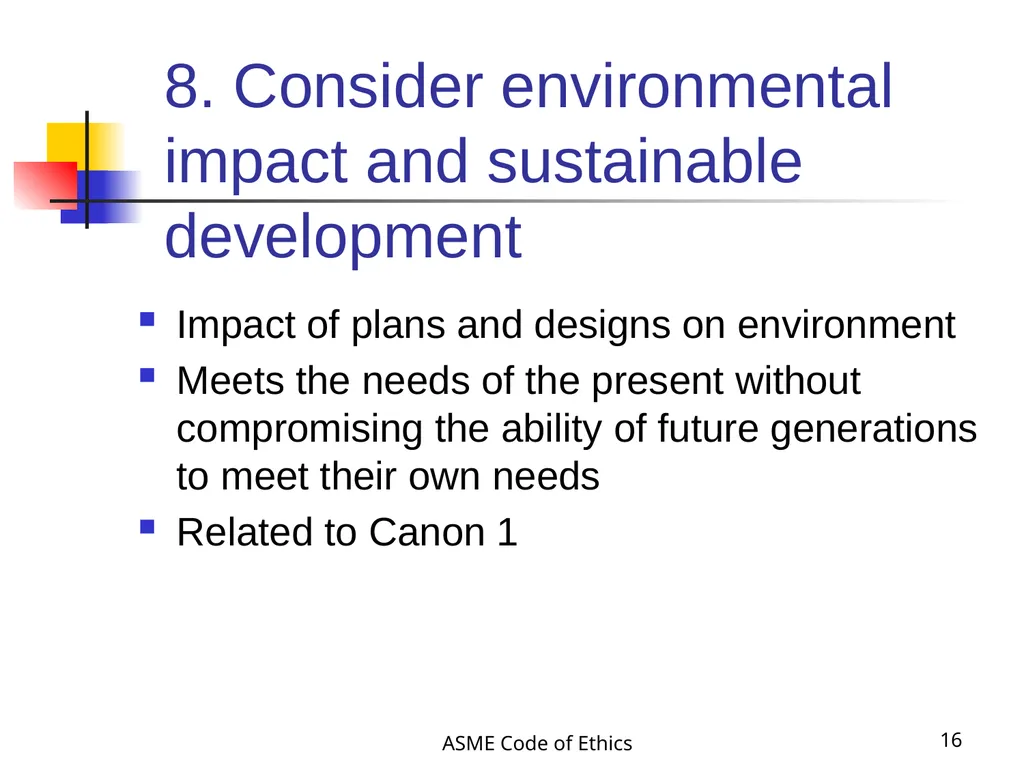 8. Consider environmental impact and sustainable development

- Impact of plans and designs on environment
- Meets the needs of the present without compromising the ability of future generations to meet their own needs
- Related to Canon 1

ASME Code of Ethics

16